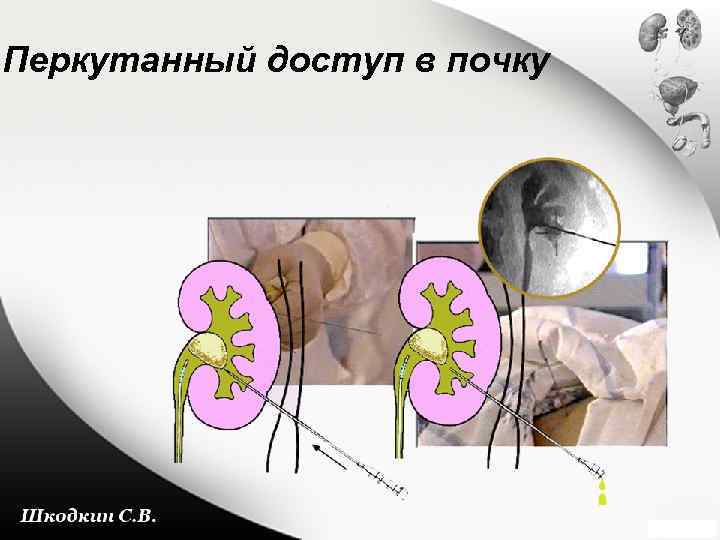 Перкутанный доступ в почку

Шкодкин С.В.